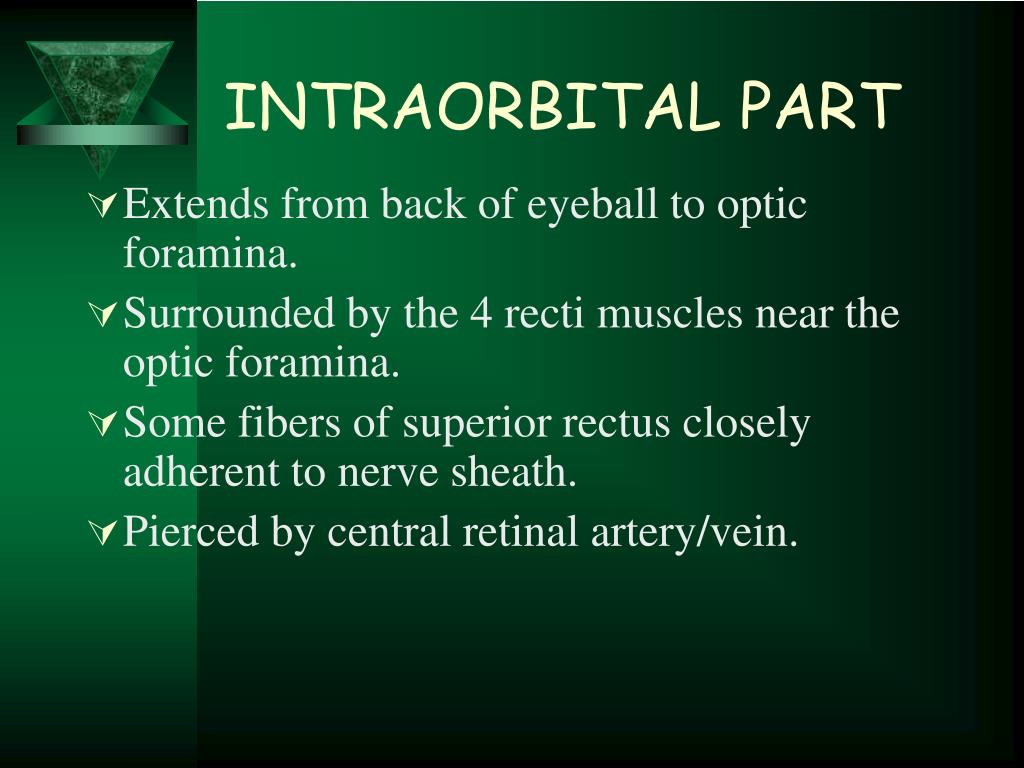 INTRAORBITAL PART

Extends from back of eyeball to optic foramina.

Surrounded by the 4 recti muscles near the optic foramina.

Some fibers of superior rectus closely adherent to nerve sheath.

Pierced by central retinal artery/vein.